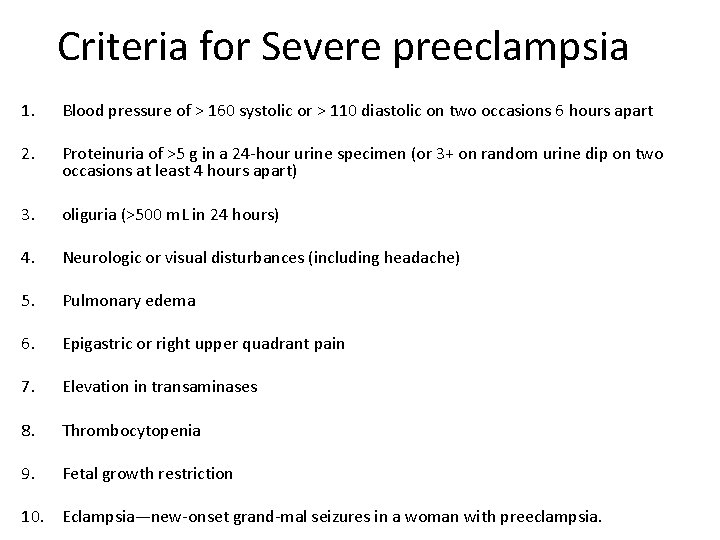 Criteria for Severe preeclampsia

1. Blood pressure of > 160 systolic or > 110 diastolic on two occasions 6 hours apart

2. Proteinuria of >5 g in a 24-hour urine specimen (or 3+ on random urine dip on two occasions at least 4 hours apart)

3. oliguria (>500 mL in 24 hours)

4. Neurologic or visual disturbances (including headache)

5. Pulmonary edema

6. Epigastric or right upper quadrant pain

7. Elevation in transaminases

8. Thrombocytopenia

9. Fetal growth restriction

10. Eclampsia—new-onset grand-mal seizures in a woman with preeclampsia.